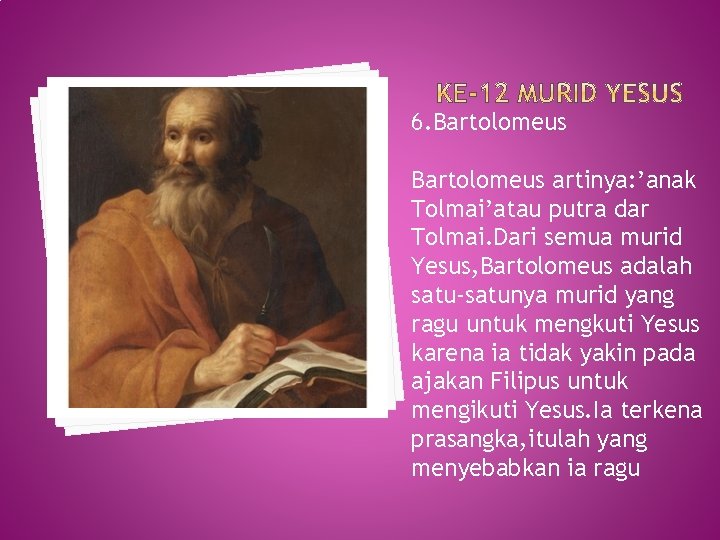 KE-12 MURID YESUS

6.Bartolomeus

Bartolomeus artinya:’anak Tolmai’atau putra dar Tolmai.Dari semua murid Yesus,Bartolomeus adalah satu-satunya murid yang ragu untuk mengkuti Yesus karena ia tidak yakin pada ajakan Filipus untuk mengikuti Yesus.Ia terkena prasangka,itulah yang menyebabkan ia ragu